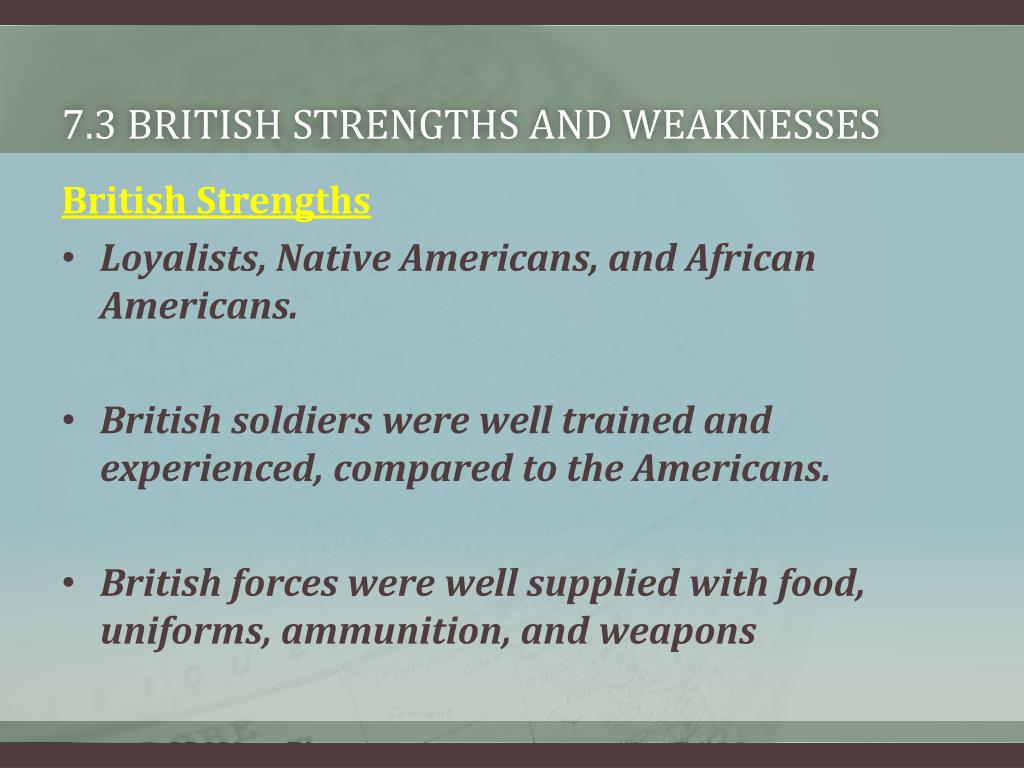 7.3 BRITISH STRENGTHS AND WEAKNESSES

British Strengths

• Loyalists, Native Americans, and African Americans.

• British soldiers were well trained and experienced, compared to the Americans.

• British forces were well supplied with food, uniforms, ammunition, and weapons